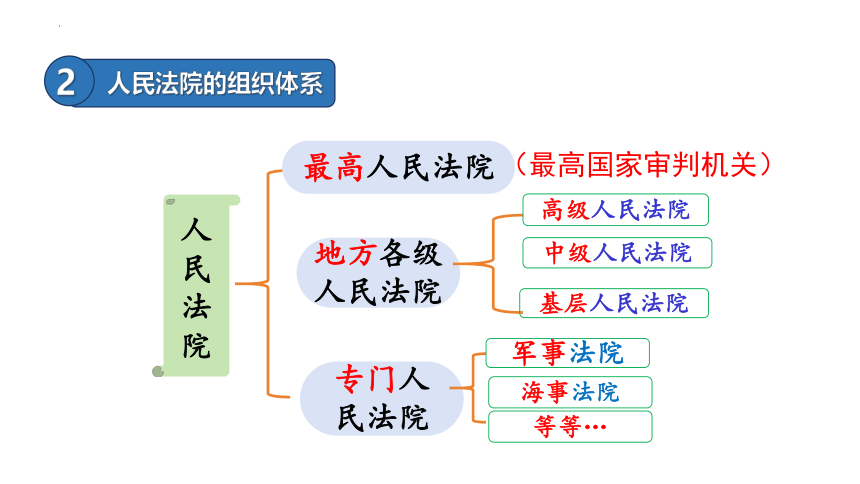 2 人民法院的组织体系

人民法院

最高人民法院（最高国家审判机关）

地方各级人民法院

高级人民法院

中级人民法院

基层人民法院

专门人民法院

军事法院

海事法院

等等…